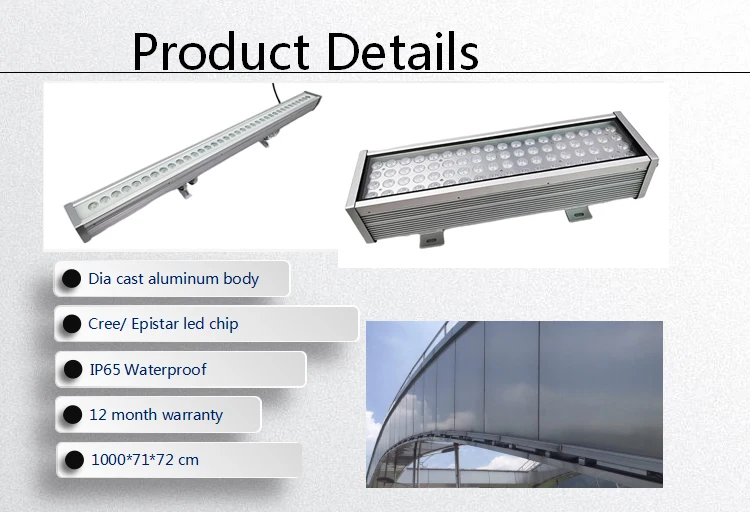 Product Details

Dia cast aluminum body

Cree/ Epistar led chip

IP65 Waterproof

12 month warranty

1000*71*72 cm